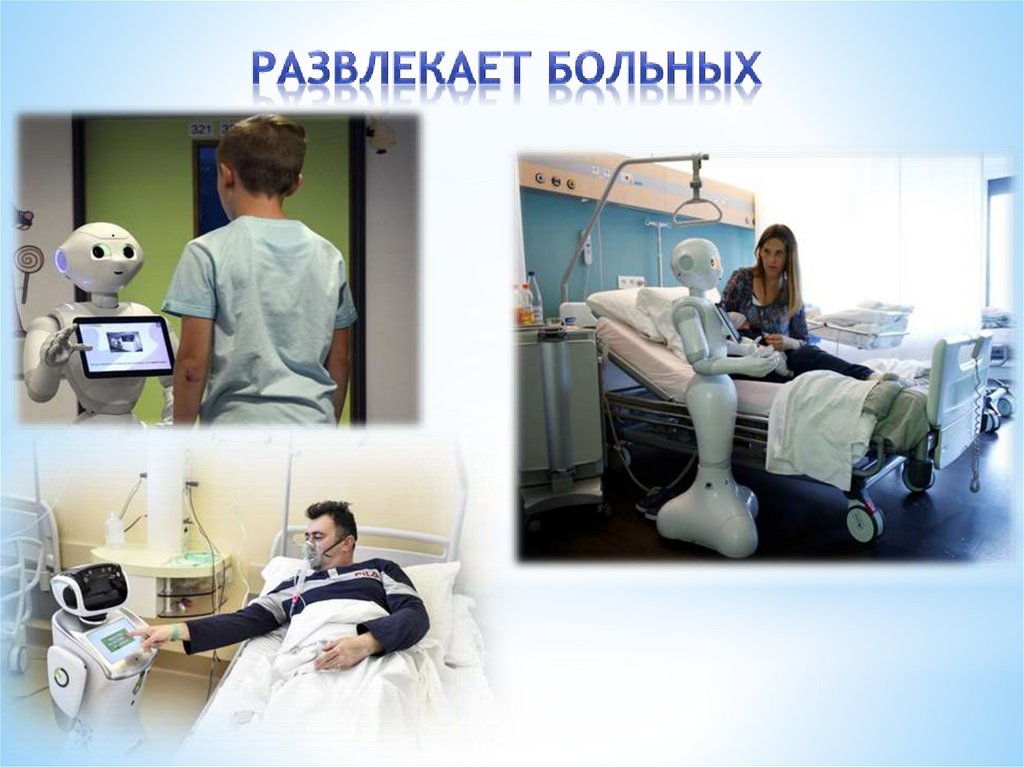 РАЗВЛЕКАЕТ БОЛЬНЫХ

321